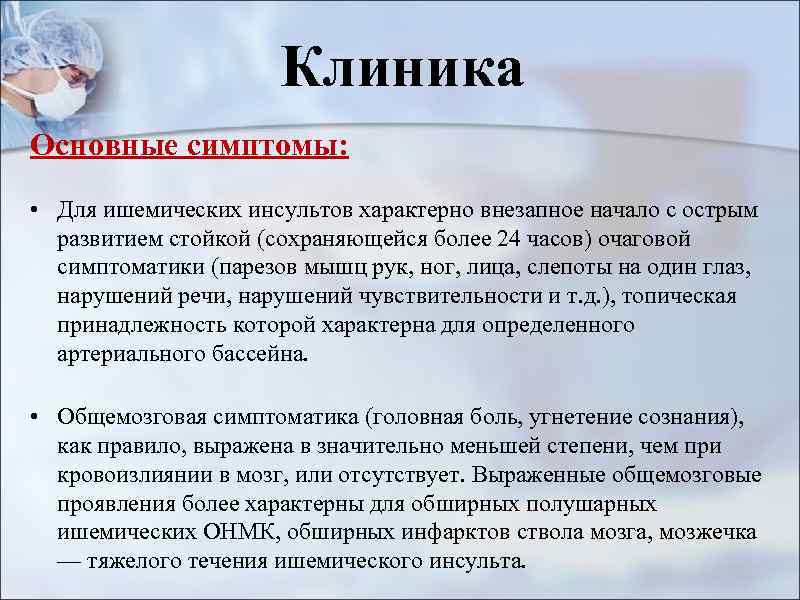 Клиника

Основные симптомы:

• Для ишемических инсультов характерно внезапное начало с острым развитием стойкой (сохраняющейся более 24 часов) очаговой симптоматики (парезов мышц рук, ног, лица, слепоты на один глаз, нарушений речи, нарушений чувствительности и т.д.), топическая принадлежность которой характерна для определенного артериального бассейна.

• Общемозговая симптоматика (головная боль, угнетение сознания), как правило, выражена в значительно меньшей степени, чем при кровоизлиянии в мозг, или отсутствует. Выраженные общемозговые проявления более характерны для обширных полушарных ишемических ОНМК, обширных инфарктов ствола мозга, мозжечка — тяжелого течения ишемического инсульта.